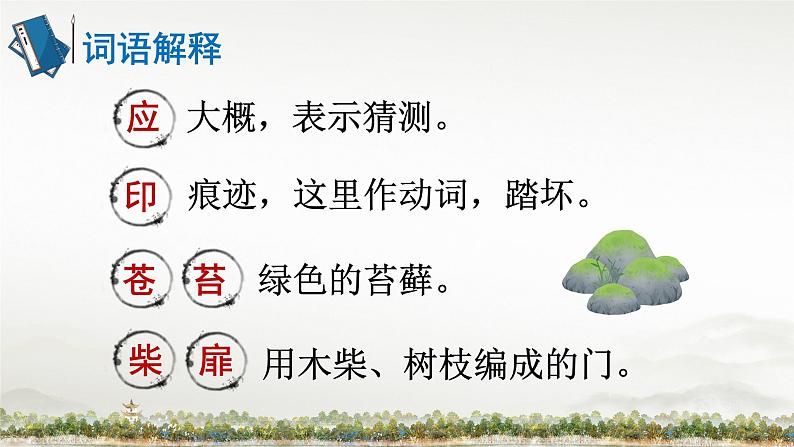 词语解释

应 大概，表示猜测。

印 痕迹，这里作动词，踏坏。

苍 苔 绿色的苔藓。

柴 扉 用木柴、树枝编成的门。